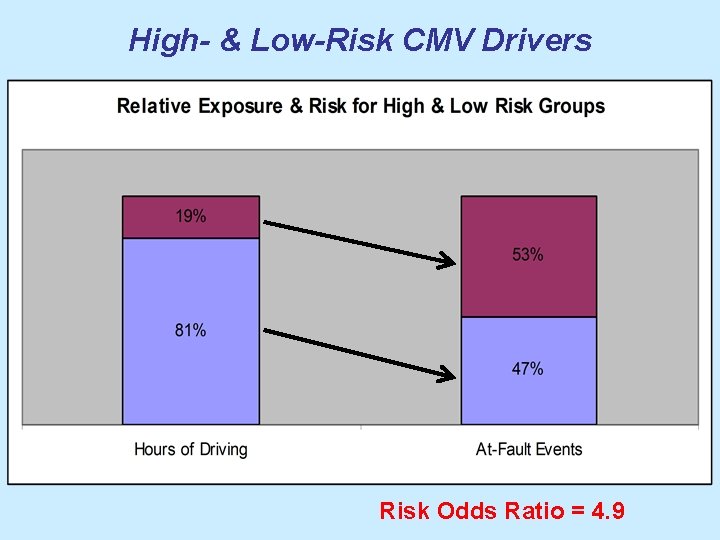 High- & Low-Risk CMV Drivers

Relative Exposure & Risk for High & Low Risk Groups

19%

81%

53%

47%

Hours of Driving

At-Fault Events

Risk Odds Ratio = 4.9